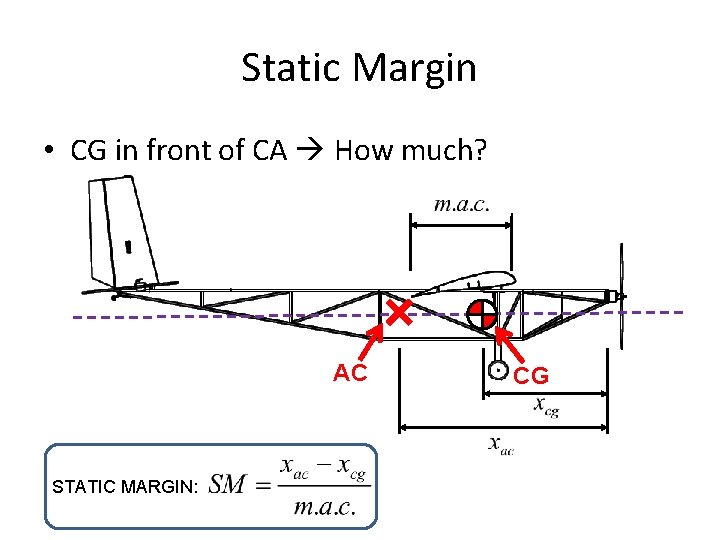 Static Margin

• CG in front of CA → How much?

$m.a.c.$

AC

CG

$x_{cg}$

$x_{ac}$

STATIC MARGIN: $SM = \frac{x_{ac} - x_{cg}}{m.a.c.}$